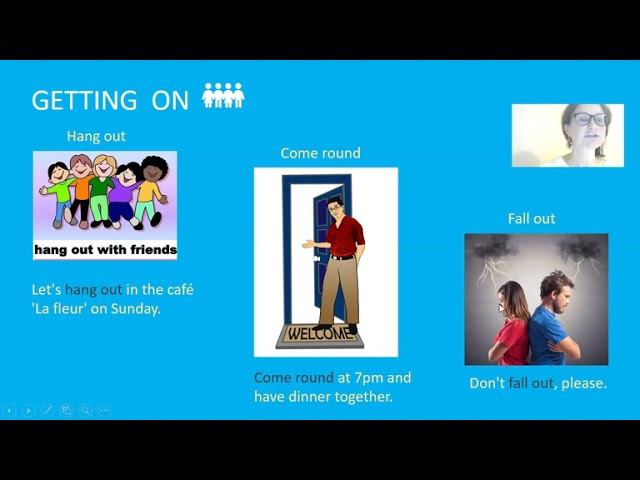 GETTING ON

Hang out

hang out with friends

Let's hang out in the café 'La fleur' on Sunday.

Come round

WELCOME

Come round at 7pm and have dinner together.

Fall out

Don't fall out, please.